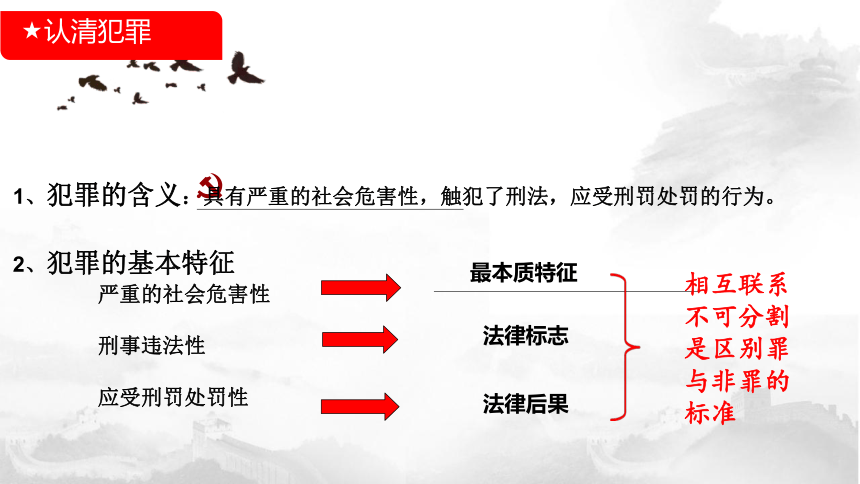 ★认清犯罪

1、犯罪的含义：具有严重的社会危害性，触犯了刑法，应受刑罚处罚的行为。

2、犯罪的基本特征

严重的社会危害性

刑事违法性

应受刑罚处罚性

最本质特征

法律标志

法律后果

相互联系不可分割是区别罪与非罪的标准